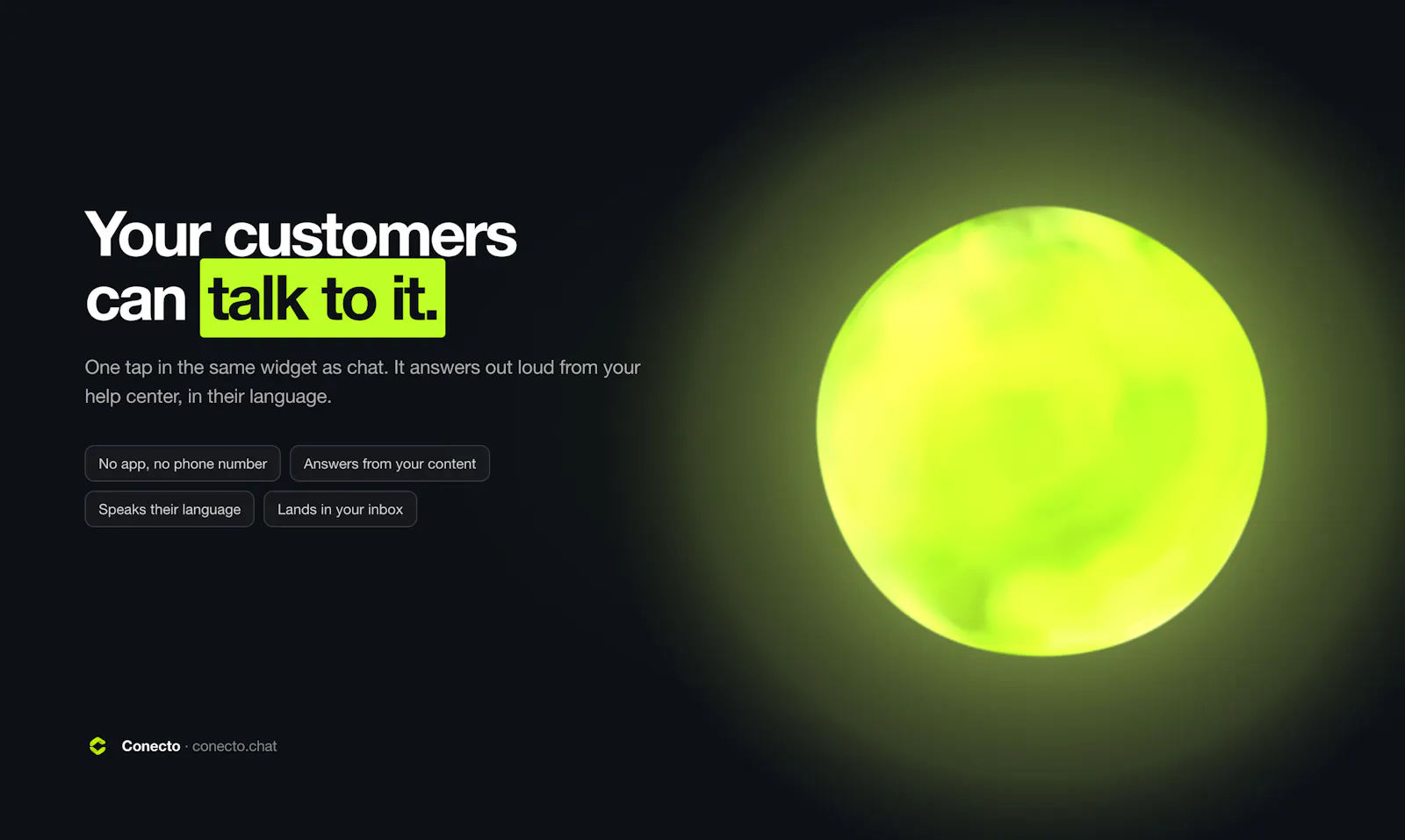 Your customers can talk to it.

One tap in the same widget as chat. It answers out loud from your help center, in their language.

No app, no phone number

Answers from your content

Speaks their language

Lands in your inbox

Conecto · conecto.chat